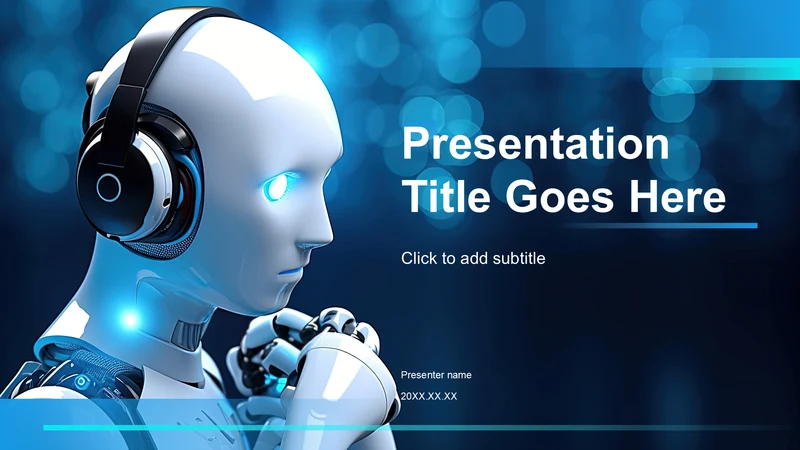 Presentation Title Goes Here

Click to add subtitle

Presenter name

20XX.XX.XX